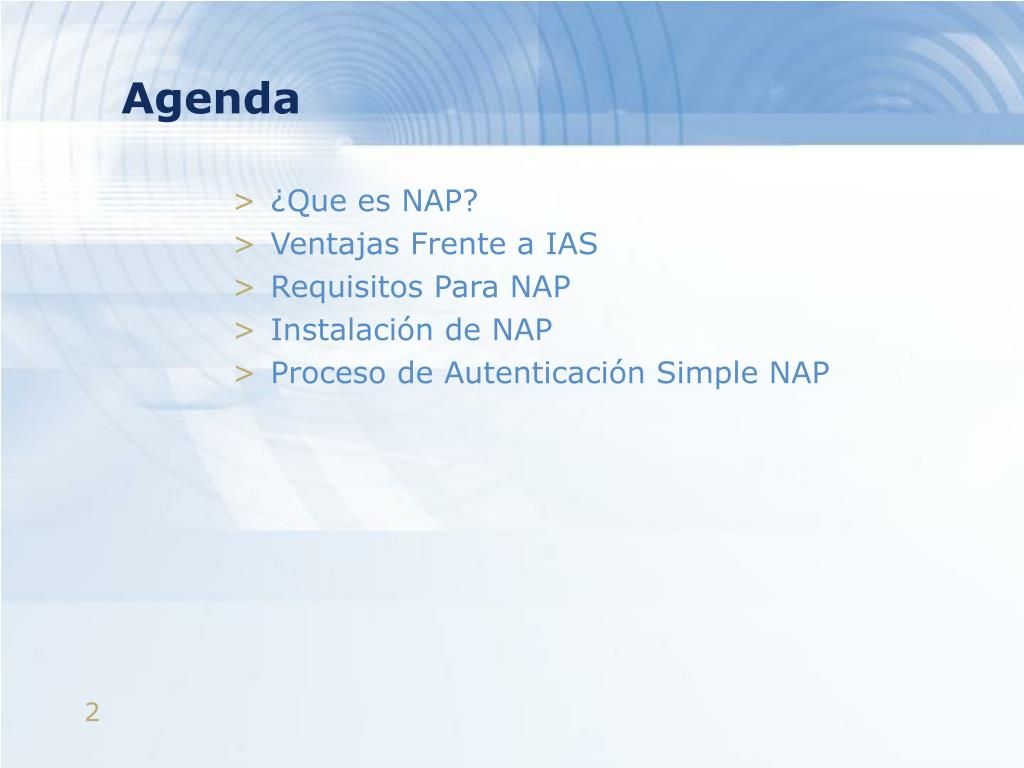 Agenda

> ¿Que es NAP?
> Ventajas Frente a IAS
> Requisitos Para NAP
> Instalación de NAP
> Proceso de Autenticación Simple NAP

2